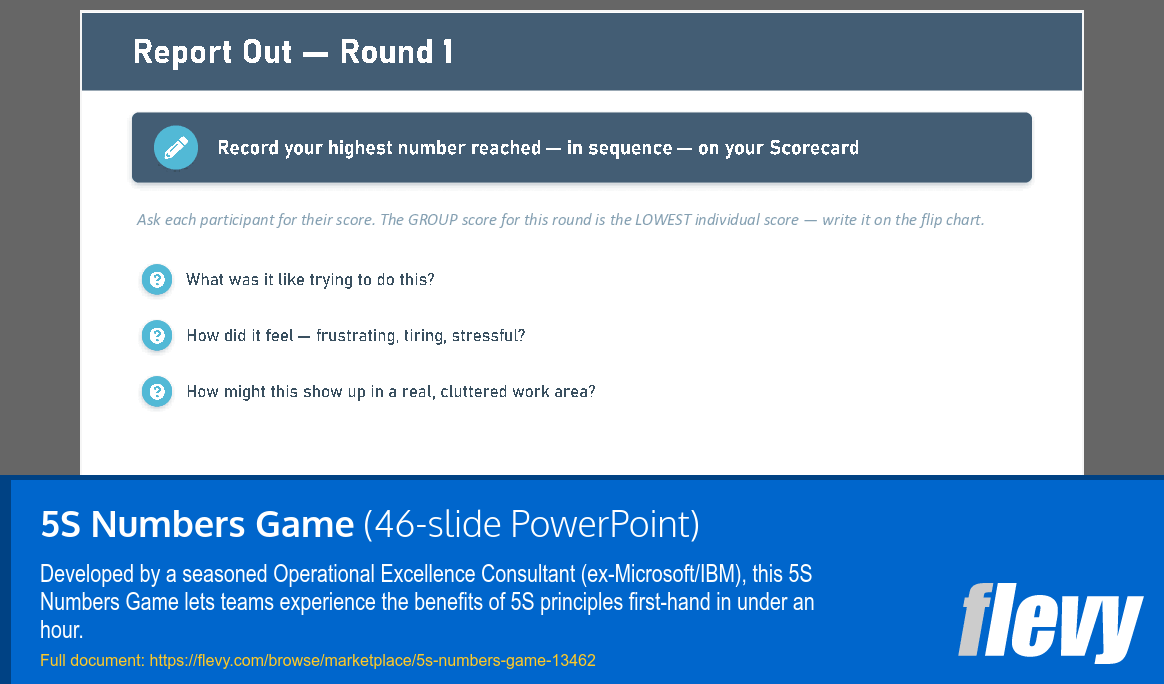 Report Out — Round 1

Record your highest number reached — in sequence — on your Scorecard

Ask each participant for their score. The GROUP score for this round is the LOWEST individual score — write it on the flip chart.

What was it like trying to do this?

How did it feel — frustrating, tiring, stressful?

How might this show up in a real, cluttered work area?

5S Numbers Game (46-slide PowerPoint)

Developed by a seasoned Operational Excellence Consultant (ex-Microsoft/IBM), this 5S Numbers Game lets teams experience the benefits of 5S principles first-hand in under an hour.

Full document: https://flevy.com/browse/marketplace/5s-numbers-game-13462

flevy